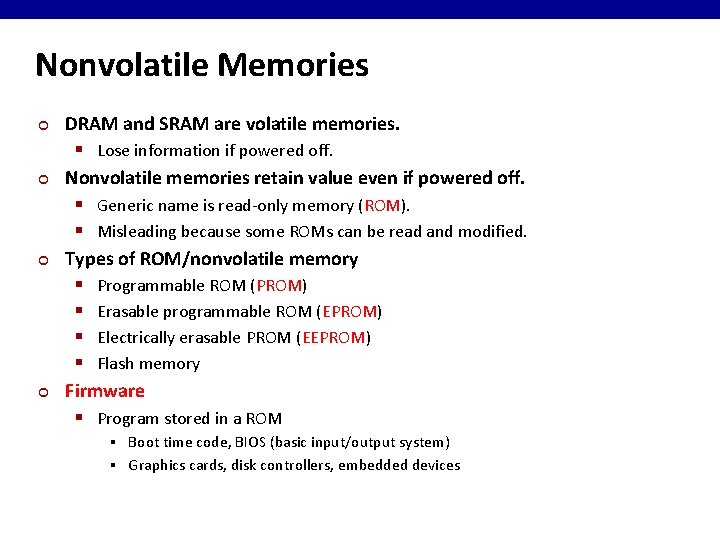 Nonvolatile Memories

DRAM and SRAM are volatile memories.

Lose information if powered off.

Nonvolatile memories retain value even if powered off.

Generic name is read-only memory (ROM).

Misleading because some ROMs can be read and modified.

Types of ROM/nonvolatile memory

Programmable ROM (PROM)

Erasable programmable ROM (EPROM)

Electrically erasable PROM (EEPROM)

Flash memory

Firmware

Program stored in a ROM

Boot time code, BIOS (basic input/output system)

Graphics cards, disk controllers, embedded devices